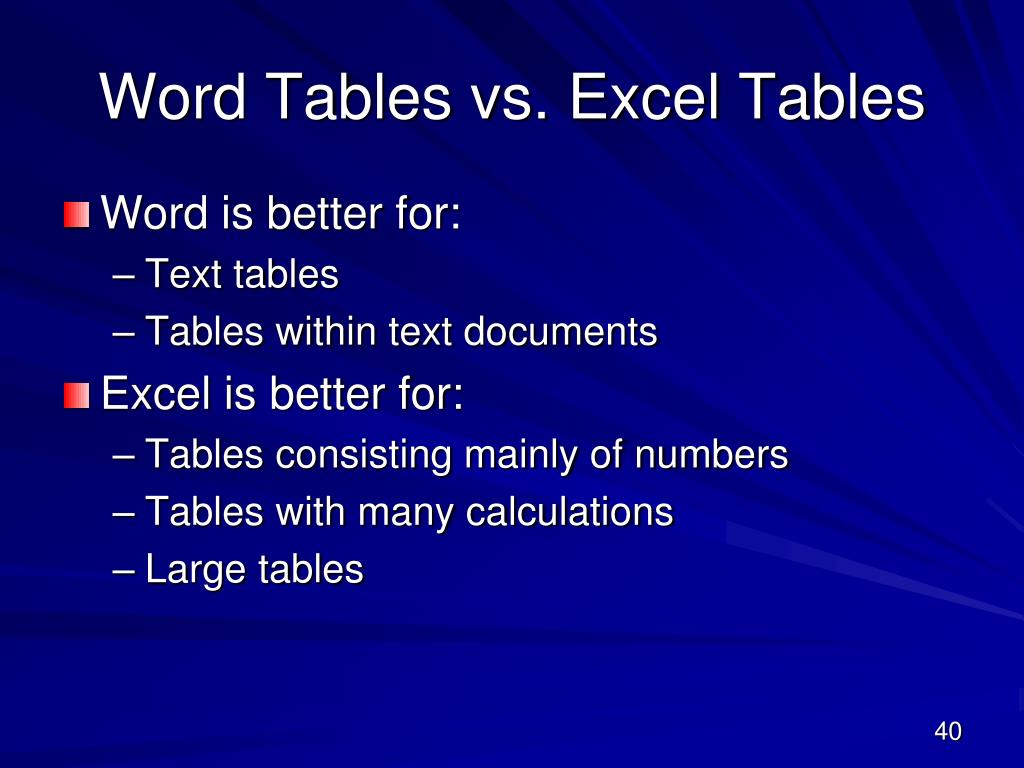 Word Tables vs. Excel Tables

Word is better for:
– Text tables
– Tables within text documents

Excel is better for:
– Tables consisting mainly of numbers
– Tables with many calculations
– Large tables

40